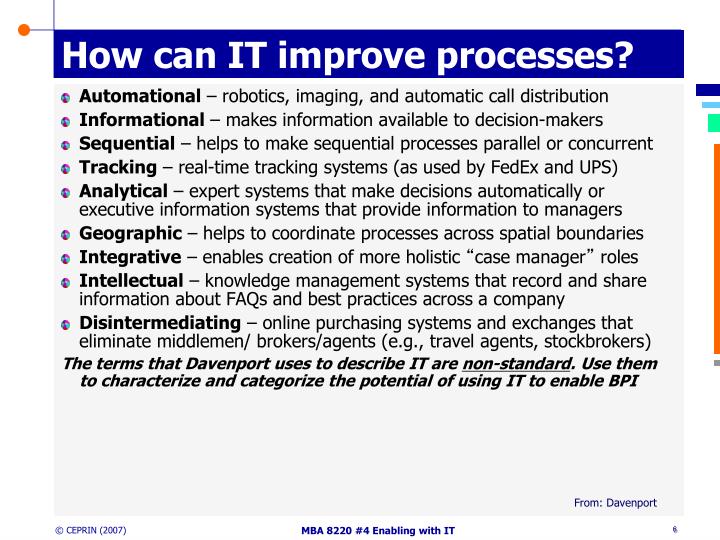 How can IT improve processes?

Automational – robotics, imaging, and automatic call distribution

Informational – makes information available to decision-makers

Sequential – helps to make sequential processes parallel or concurrent

Tracking – real-time tracking systems (as used by FedEx and UPS)

Analytical – expert systems that make decisions automatically or executive information systems that provide information to managers

Geographic – helps to coordinate processes across spatial boundaries

Integrative – enables creation of more holistic “case manager” roles

Intellectual – knowledge management systems that record and share information about FAQs and best practices across a company

Disintermediating – online purchasing systems and exchanges that eliminate middlemen/ brokers/agents (e.g., travel agents, stockbrokers)

The terms that Davenport uses to describe IT are non-standard. Use them to characterize and categorize the potential of using IT to enable BPI

From: Davenport

© CEPRIN (2007)

MBA 8220 #4 Enabling with IT

6